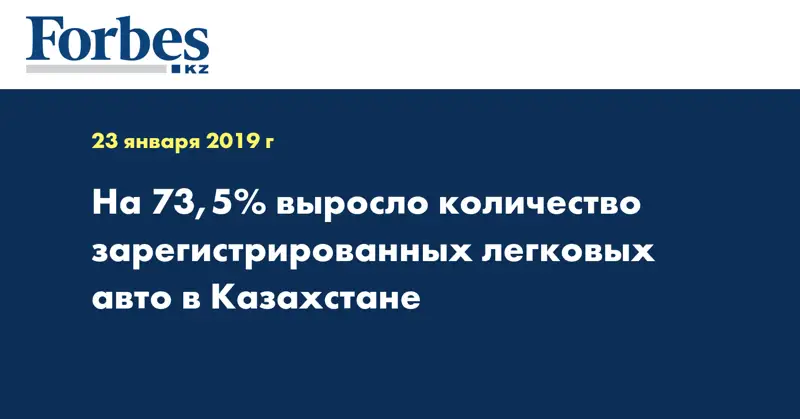 Forbes
KZ

23 января 2019 г

На 73,5% выросло количество зарегистрированных легковых авто в Казахстане